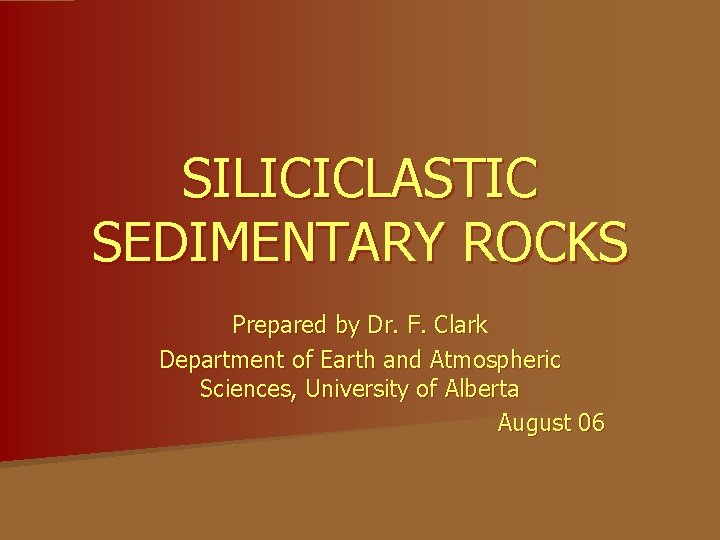 SILICICLASTIC SEDIMENTARY ROCKS

Prepared by Dr. F. Clark

Department of Earth and Atmospheric Sciences, University of Alberta

August 06